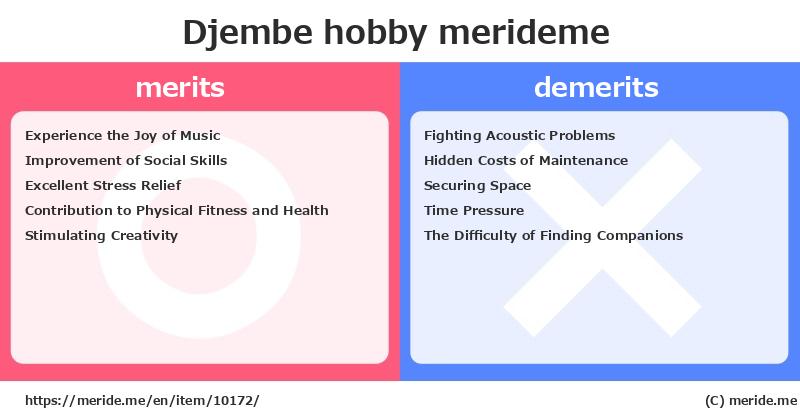 Djembe hobby merideme

merits

Experience the Joy of Music
Improvement of Social Skills
Excellent Stress Relief
Contribution to Physical Fitness and Health
Stimulating Creativity

demerits

Fighting Acoustic Problems
Hidden Costs of Maintenance
Securing Space
Time Pressure
The Difficulty of Finding Companions

https://meride.me/en/item/10172/

(C) meride.me